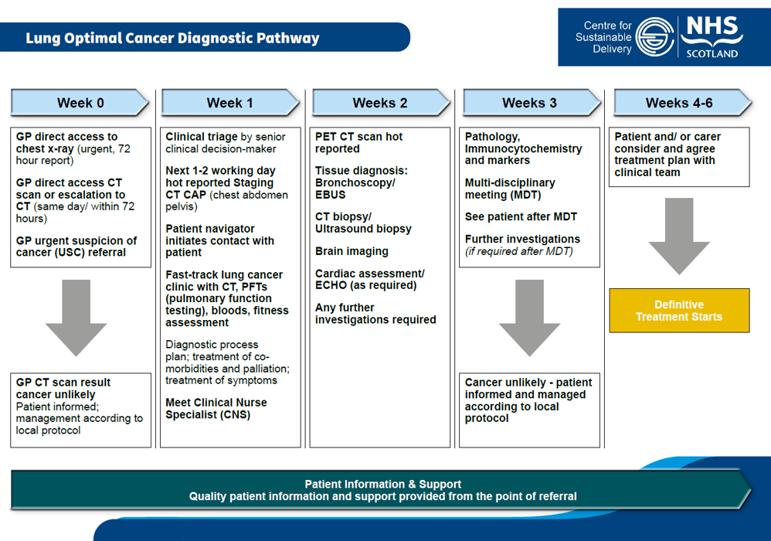 Lung Optimal Cancer Diagnostic Pathway

Centre for Sustainable Delivery

NHS SCOTLAND

Week 0

GP direct access to chest x-ray (urgent, 72 hour report)

GP direct access CT scan or escalation to CT (same day/ within 72 hours)

GP urgent suspicion of cancer (USC) referral

GP CT scan result cancer unlikely
Patient informed; management according to local protocol

Week 1

Clinical triage by senior clinical decision-maker

Next 1-2 working day hot reported Staging CT CAP (chest abdomen pelvis)

Patient navigator initiates contact with patient

Fast-track lung cancer clinic with CT, PFTs (pulmonary function testing), bloods, fitness assessment

Diagnostic process plan; treatment of co-morbidities and palliation; treatment of symptoms

Meet Clinical Nurse Specialist (CNS)

Weeks 2

PET CT scan hot reported

Tissue diagnosis: Bronchoscopy/ EBUS

CT biopsy/ Ultrasound biopsy

Brain imaging

Cardiac assessment/ ECHO (as required)

Any further investigations required

Weeks 3

Pathology, Immunocytochemistry and markers

Multi-disciplinary meeting (MDT)

See patient after MDT

Further investigations (if required after MDT)

Cancer unlikely - patient informed and managed according to local protocol

Weeks 4-6

Patient and/ or carer consider and agree treatment plan with clinical team

Definitive Treatment Starts

Patient Information & Support
Quality patient information and support provided from the point of referral